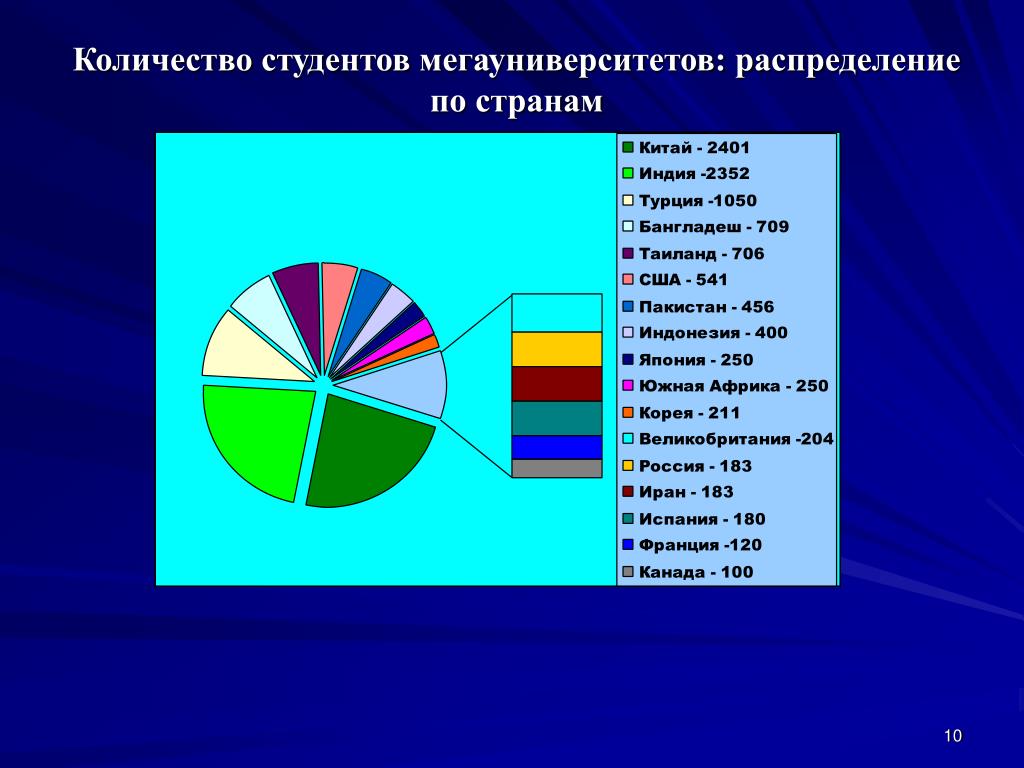 Количество студентов мегауниверситетов: распределение по странам

Китай - 2401
Индия -2352
Турция -1050
Бангладеш - 709
Таиланд - 706
США - 541
Пакистан - 456
Индонезия - 400
Япония - 250
Южная Африка - 250
Корея - 211
Великобритания -204
Россия - 183
Иран - 183
Испания - 180
Франция -120
Канада - 100

10